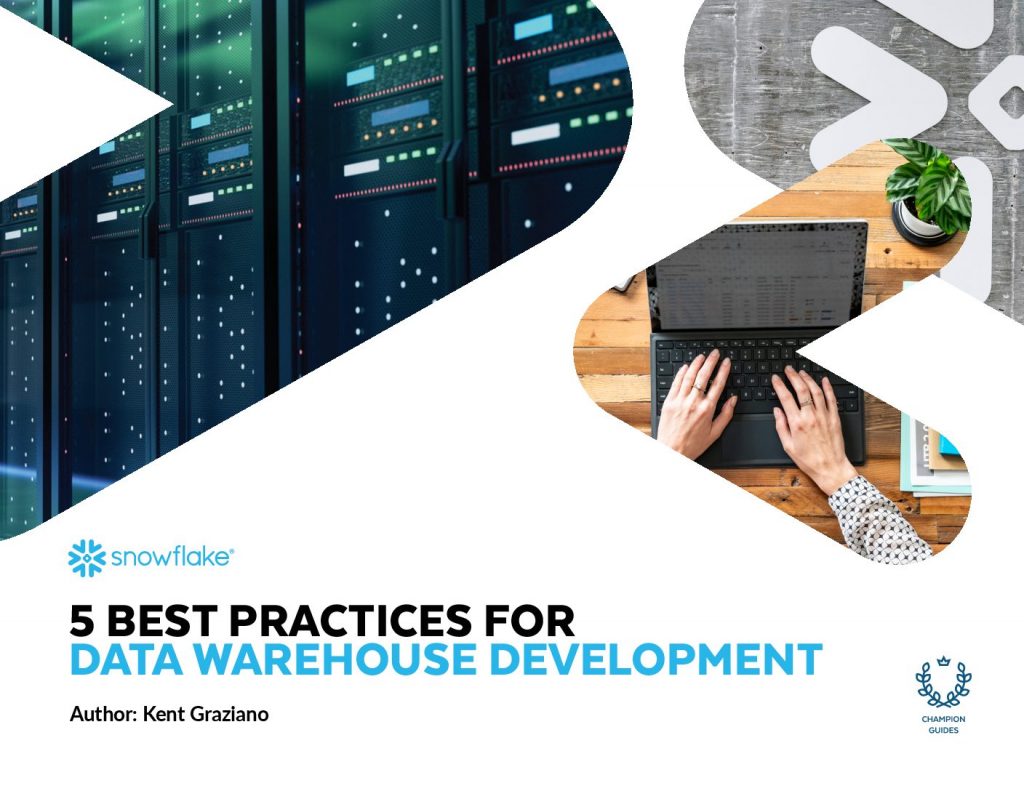 snowflake®

5 BEST PRACTICES FOR
DATA WAREHOUSE DEVELOPMENT

Author: Kent Graziano

CHAMPION GUIDES